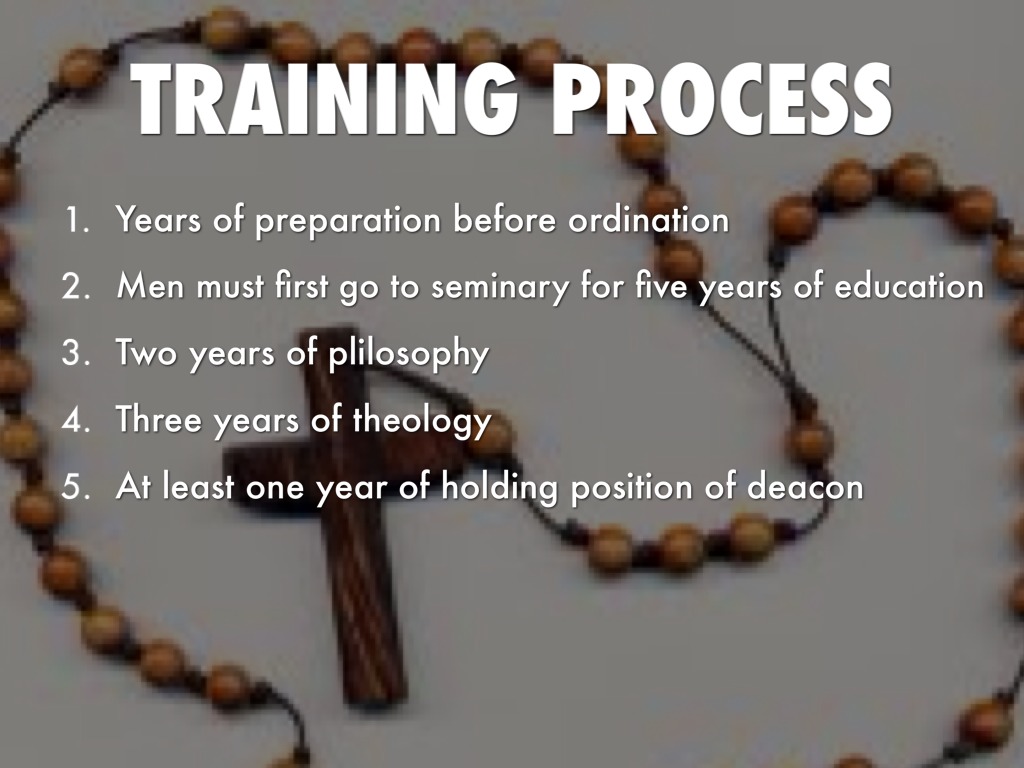 TRAINING PROCESS

1. Years of preparation before ordination
2. Men must first go to seminary for five years of education
3. Two years of plilosophy
4. Three years of theology
5. At least one year of holding position of deacon